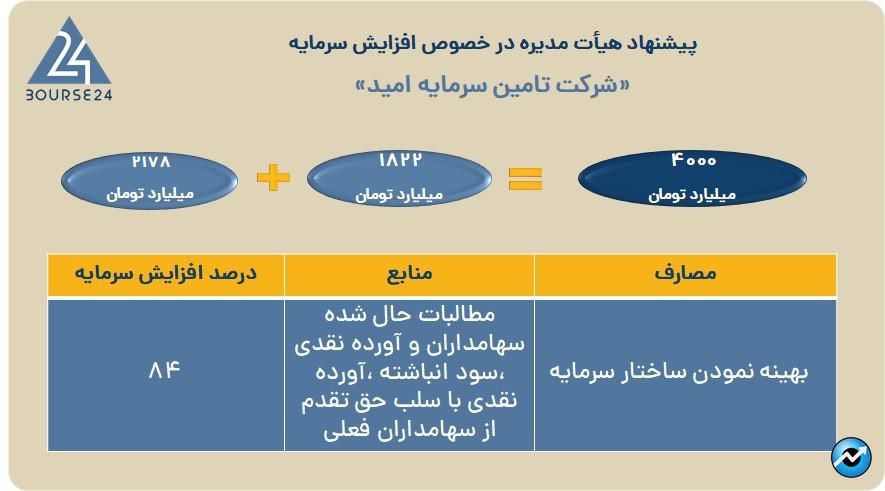 24
BOURSE24

پیشنهاد هیأت مدیره در خصوص افزایش سرمایه
«شرکت تامین سرمایه امید»

۴۰۰۰
میلیارد تومان
=
۱۸۲۲
میلیارد تومان
+
۲۱۷۸
میلیارد تومان

| مصارف | منابع | درصد افزایش سرمایه |
|---|---|---|
| بهینه نمودن ساختار سرمایه | مطالبات حال شده سهامداران و آورده نقدی ،سود انباشته ،آورده نقدی با سلب حق تقدم از سهامداران فعلی | ۸۴ |